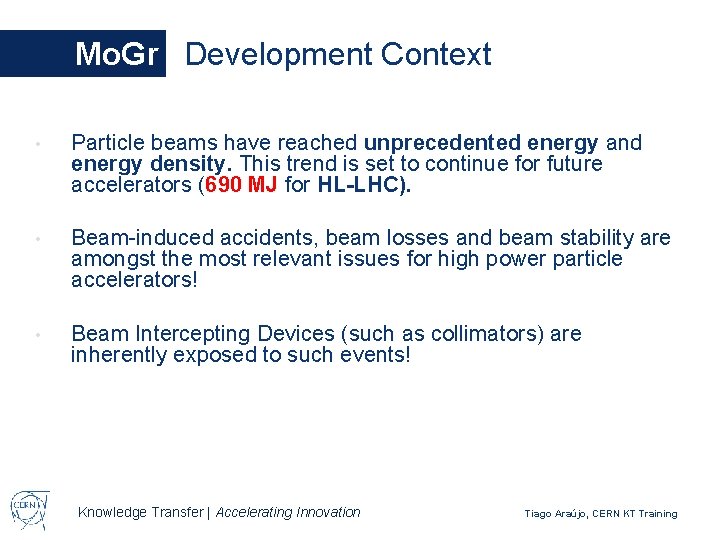 MoGr Development Context

• Particle beams have reached unprecedented energy and energy density. This trend is set to continue for future accelerators (690 MJ for HL-LHC).

• Beam-induced accidents, beam losses and beam stability are amongst the most relevant issues for high power particle accelerators!

• Beam Intercepting Devices (such as collimators) are inherently exposed to such events!

CERN

Knowledge Transfer | Accelerating Innovation

Tiago Araújo, CERN KT Training